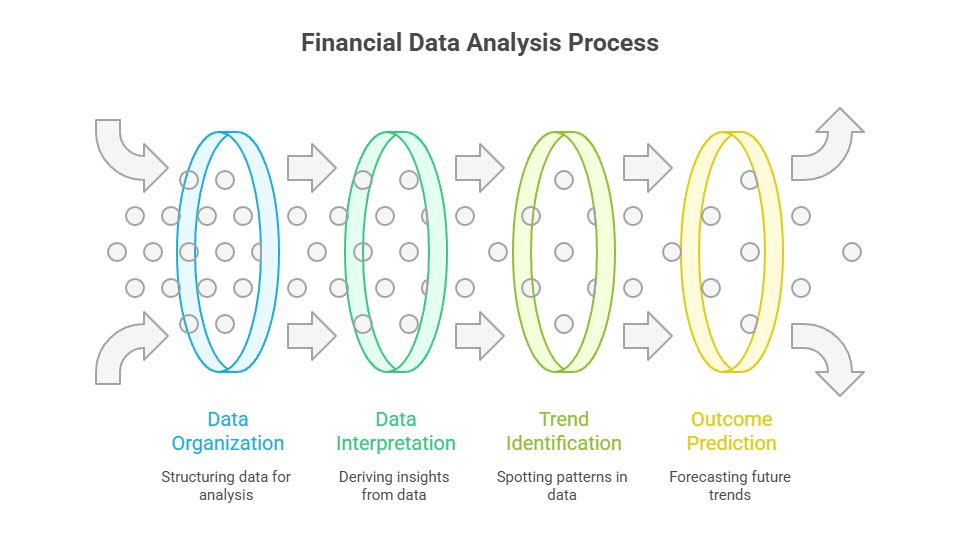 Financial Data Analysis Process

Data Organization

Structuring data for analysis

Data Interpretation

Deriving insights from data

Trend Identification

Spotting patterns in data

Outcome Prediction

Forecasting future trends